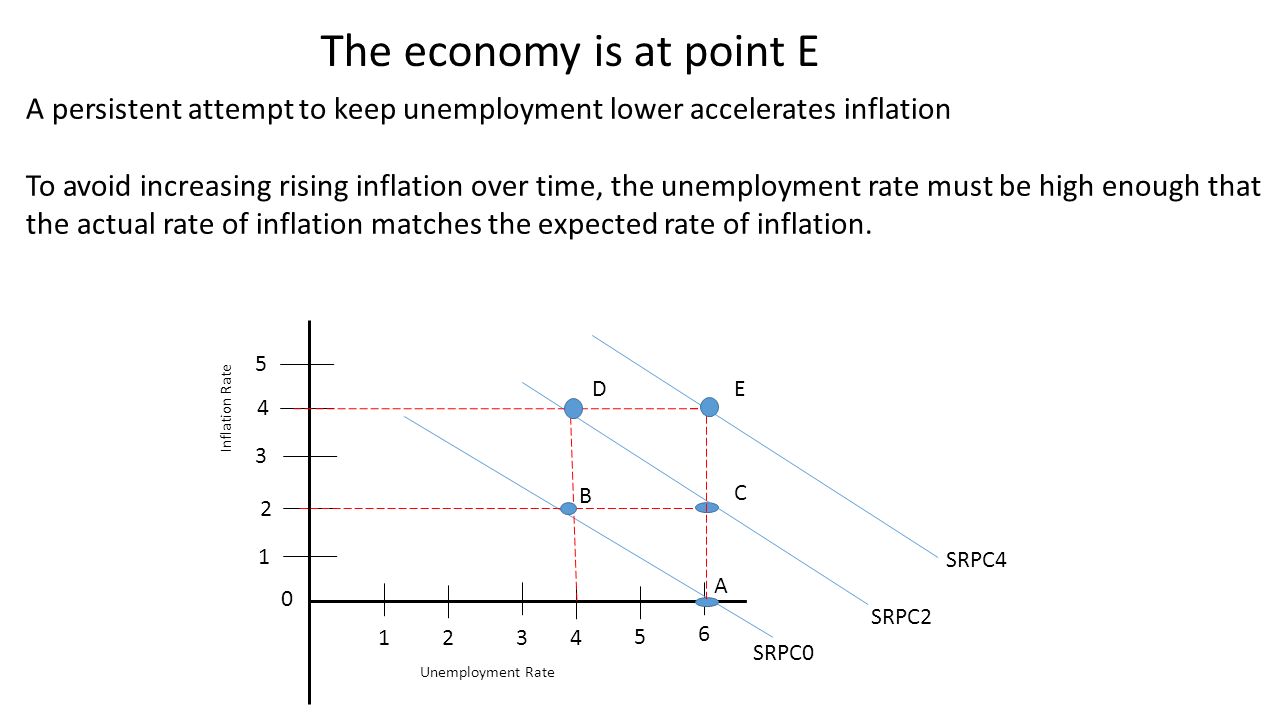 The economy is at point E

A persistent attempt to keep unemployment lower accelerates inflation

To avoid increasing rising inflation over time, the unemployment rate must be high enough that the actual rate of inflation matches the expected rate of inflation.

Inflation Rate

5
4
3
2
1
0

D
E
B
C
A

SRPC4
SRPC2
SRPC0

1 2 3 4 5 6

Unemployment Rate